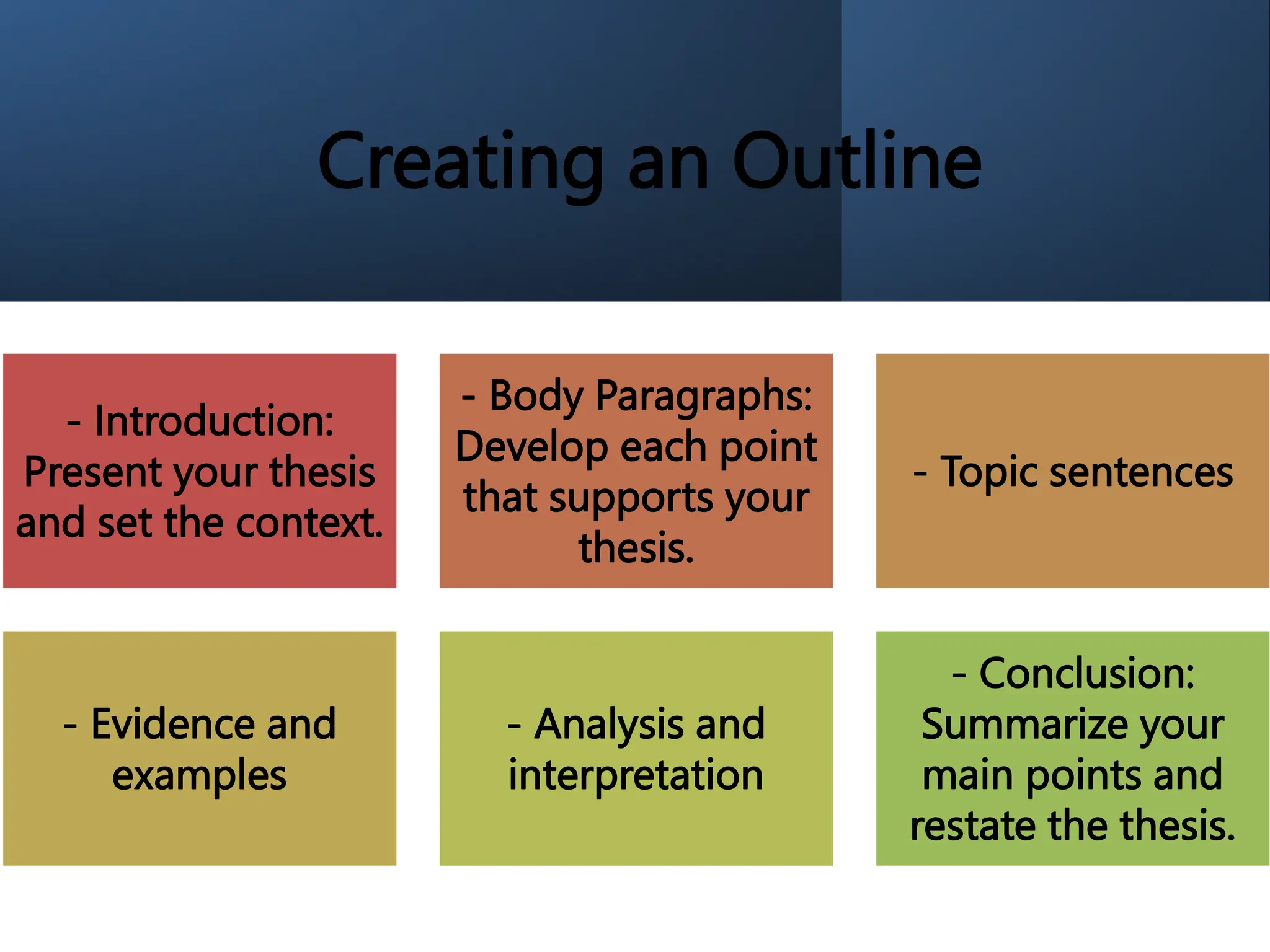 Creating an Outline

- Introduction: Present your thesis and set the context.

- Body Paragraphs: Develop each point that supports your thesis.

- Topic sentences

- Evidence and examples

- Analysis and interpretation

- Conclusion: Summarize your main points and restate the thesis.